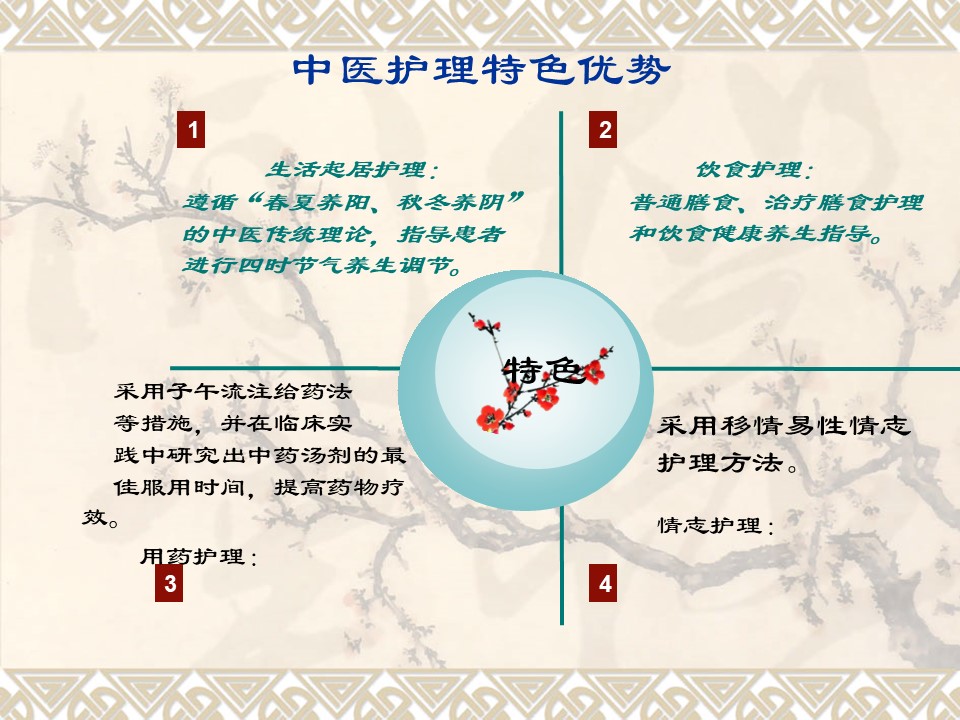 中医护理特色优势

1

生活起居护理：
遵循“春夏养阳、秋冬养阴”的中医传统理论，指导患者进行四时节气养生调节。

2

饮食护理：
普通膳食、治疗膳食护理和饮食健康养生指导。

特色

采用子午流注给药法等措施，并在临床实践中研究出中药汤剂的最佳服用时间，提高药物疗效。

用药护理：

3

采用移情易性情志护理方法。

情志护理：

4